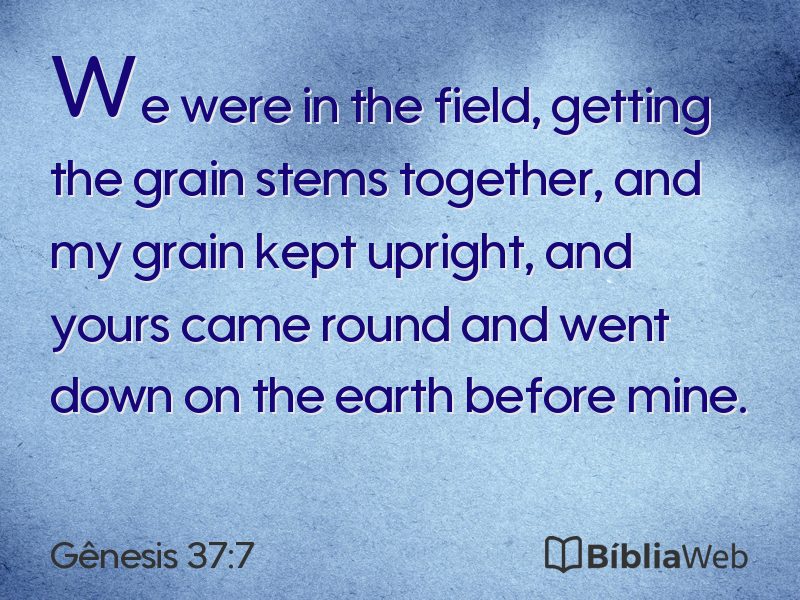 We were in the field, getting the grain stems together, and my grain kept upright, and yours came round and went down on the earth before mine.

Gênesis 37:7

BíbliaWeb